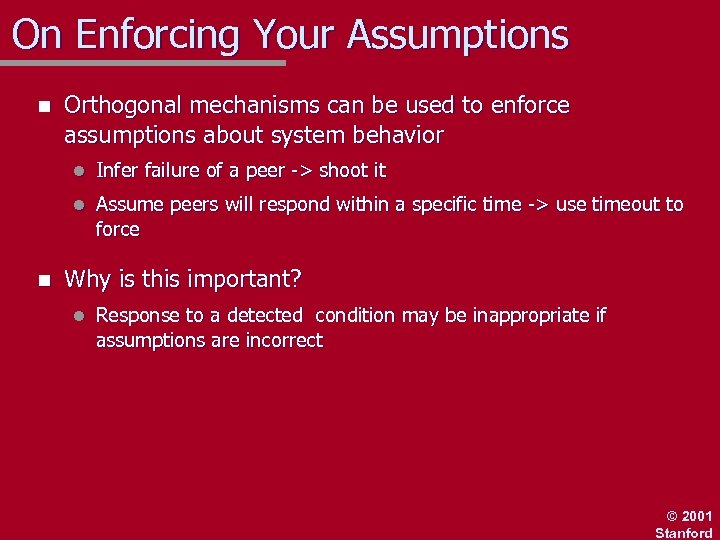 On Enforcing Your Assumptions

Orthogonal mechanisms can be used to enforce assumptions about system behavior

Infer failure of a peer -> shoot it

Assume peers will respond within a specific time -> use timeout to force

Why is this important?

Response to a detected condition may be inappropriate if assumptions are incorrect

© 2001 Stanford